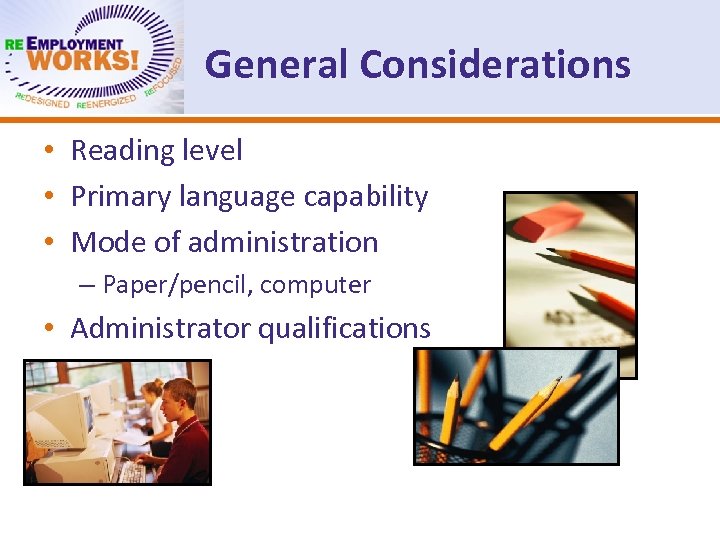 RE EMPLOYMENT WORKS!
REDESIGNED REENERGIZED REFOCUSED

General Considerations

• Reading level
• Primary language capability
• Mode of administration
– Paper/pencil, computer
• Administrator qualifications